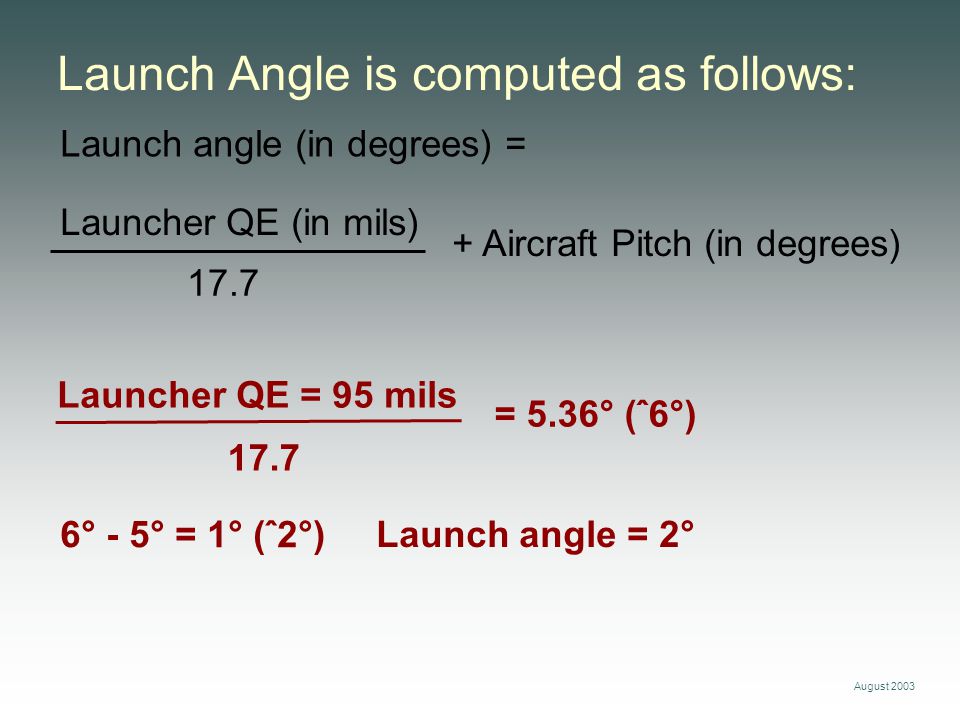 Launch Angle is computed as follows:

Launch angle (in degrees) =

$\frac{\text{Launcher QE (in mils)}}{17.7}$ + Aircraft Pitch (in degrees)

$\frac{\text{Launcher QE = 95 mils}}{17.7}$ = 5.36° (ˆ6°)

6° - 5° = 1° (ˆ2°) Launch angle = 2°

August 2003